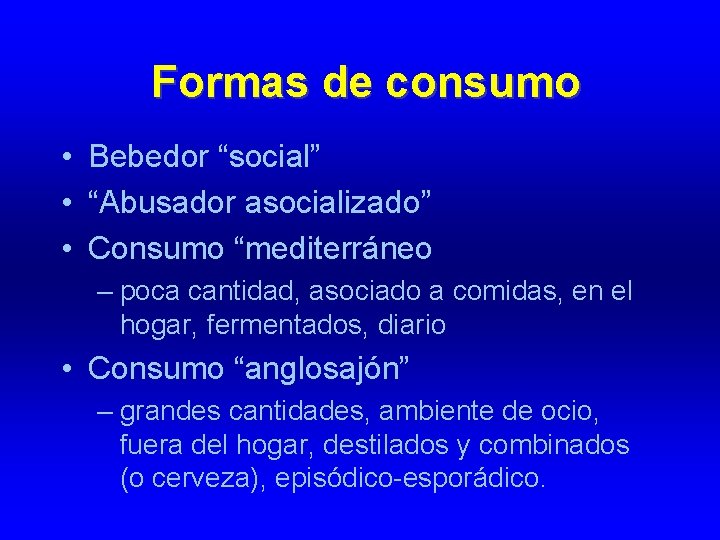 Formas de consumo

• Bebedor “social”
• “Abusador asocializado”
• Consumo “mediterráneo
– poca cantidad, asociado a comidas, en el hogar, fermentados, diario
• Consumo “anglosajón”
– grandes cantidades, ambiente de ocio, fuera del hogar, destilados y combinados (o cerveza), episódico-esporádico.